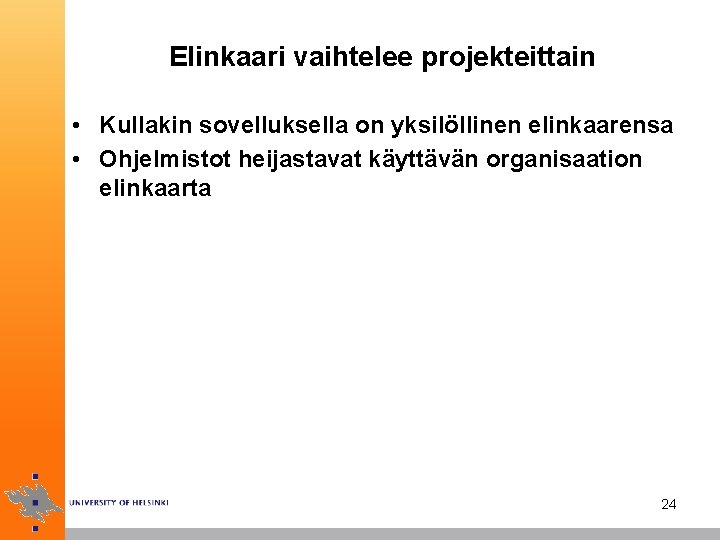 Elinkaari vaihtelee projekteittain

• Kullakin sovelluksella on yksilöllinen elinkaarensa
• Ohjelmistot heijastavat käyttävän organisaation elinkaarta

UNIVERSITY OF HELSINKI

24